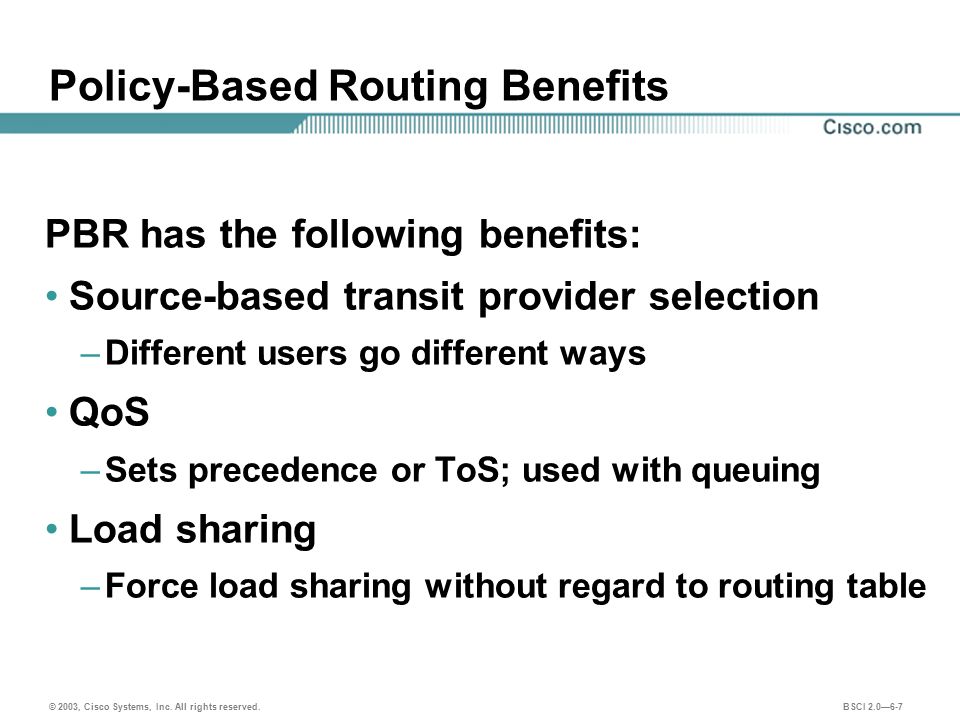 Policy-Based Routing Benefits

Cisco.com

PBR has the following benefits:

• Source-based transit provider selection

– Different users go different ways

• QoS

– Sets precedence or ToS; used with queuing

• Load sharing

– Force load sharing without regard to routing table

© 2003, Cisco Systems, Inc. All rights reserved.

BSCI 2.0—6-7